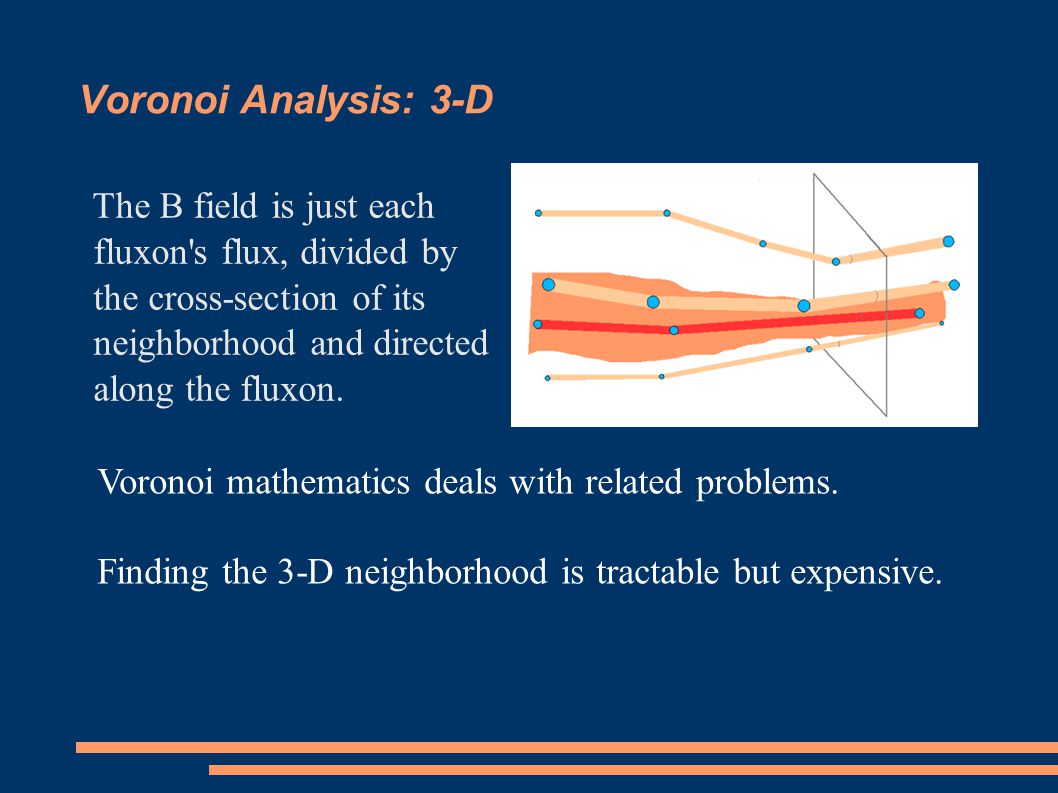 Voronoi Analysis: 3-D

The B field is just each fluxon's flux, divided by the cross-section of its neighborhood and directed along the fluxon.

Voronoi mathematics deals with related problems.

Finding the 3-D neighborhood is tractable but expensive.